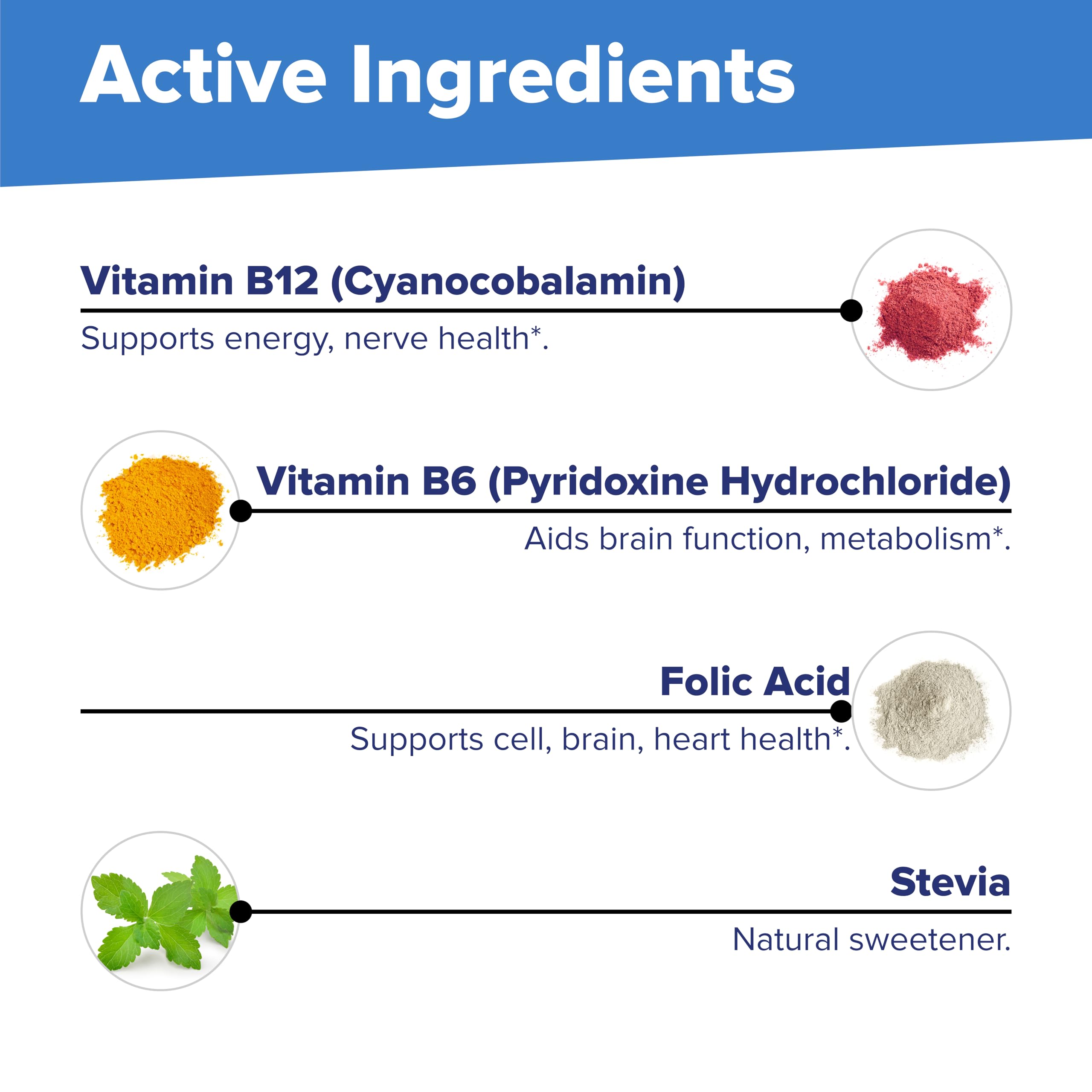 Active Ingredients

Vitamin B12 (Cyanocobalamin)

Supports energy, nerve health*.

Vitamin B6 (Pyridoxine Hydrochloride)

Aids brain function, metabolism*.

Folic Acid

Supports cell, brain, heart health*.

Stevia

Natural sweetener.